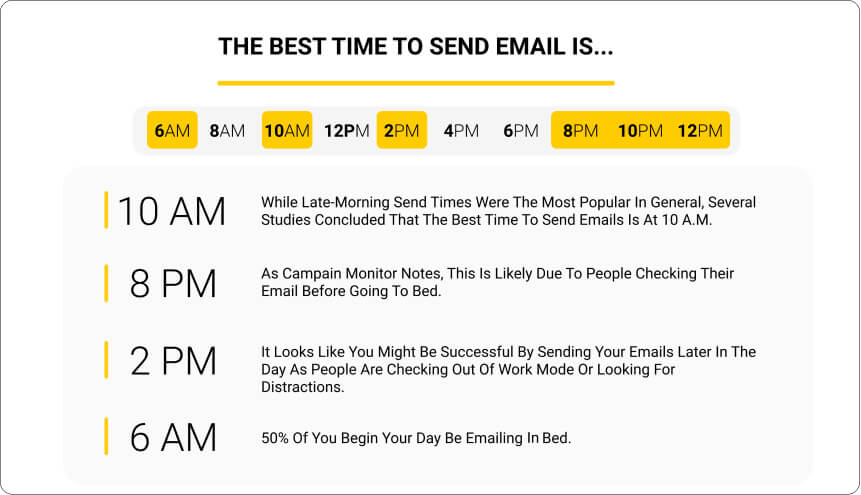 THE BEST TIME TO SEND EMAIL IS...

6AM 8AM 10AM 12PM 2PM 4PM 6PM 8PM 10PM 12PM

10 AM

While Late-Morning Send Times Were The Most Popular In General, Several Studies Concluded That The Best Time To Send Emails Is At 10 A.M.

8 PM

As Campain Monitor Notes, This Is Likely Due To People Checking Their Email Before Going To Bed.

2 PM

It Looks Like You Might Be Successful By Sending Your Emails Later In The Day As People Are Checking Out Of Work Mode Or Looking For Distractions.

6 AM

50% Of You Begin Your Day Be Emailing In Bed.